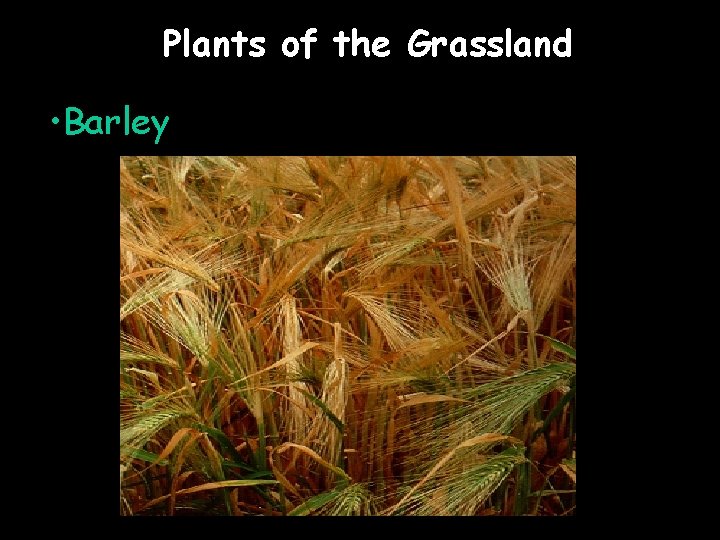 Plants of the Grassland

•Barley